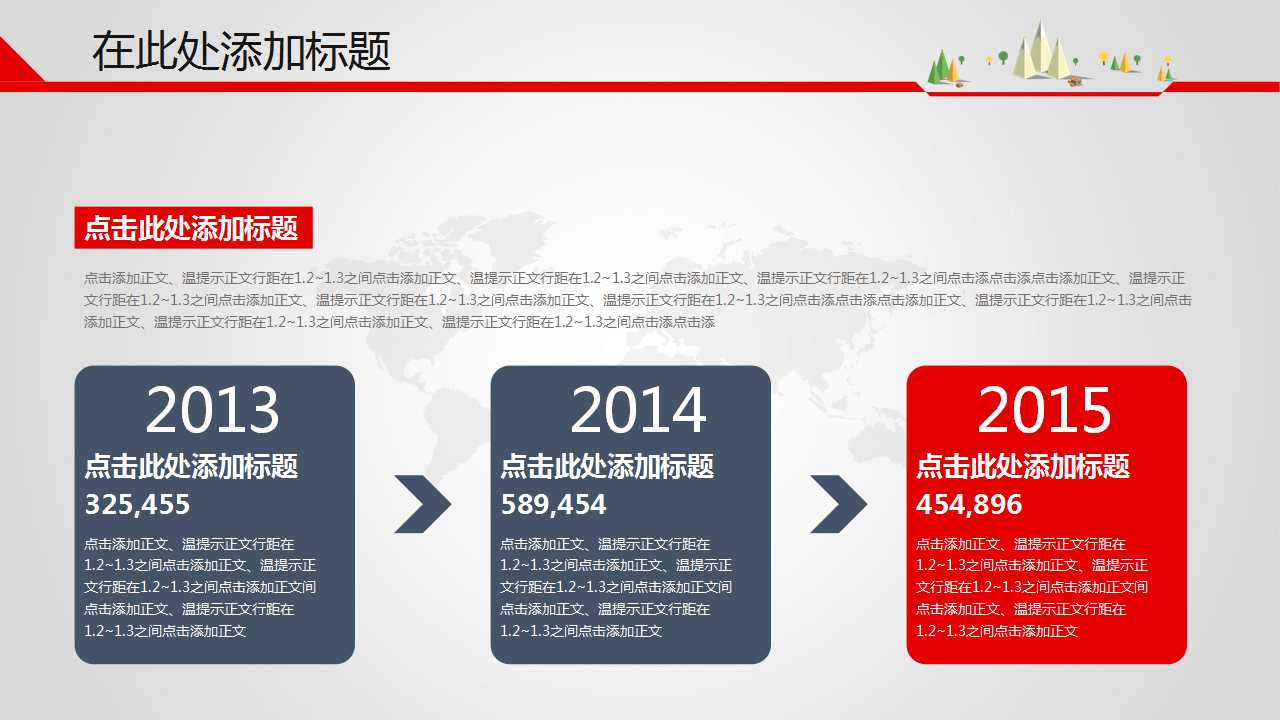 在此处添加标题

点击此处添加标题

点击添加正文、温提示正文行距在1.2~1.3之间点击添加正文、温提示正文行距在1.2~1.3之间点击添加正文、温提示正文行距在1.2~1.3之间点击添点击添点击添加正文、温提示正文行距在1.2~1.3之间点击添加正文、温提示正文行距在1.2~1.3之间点击添加正文、温提示正文行距在1.2~1.3之间点击添点击添点击添加正文、温提示正文行距在1.2~1.3之间点击添加正文、温提示正文行距在1.2~1.3之间点击添加正文、温提示正文行距在1.2~1.3之间点击添点击添

2013
点击此处添加标题
325,455
点击添加正文、温提示正文行距在1.2~1.3之间点击添加正文、温提示正文行距在1.2~1.3之间点击添加正文间点击添加正文、温提示正文行距在1.2~1.3之间点击添加正文

2014
点击此处添加标题
589,454
点击添加正文、温提示正文行距在1.2~1.3之间点击添加正文、温提示正文行距在1.2~1.3之间点击添加正文间点击添加正文、温提示正文行距在1.2~1.3之间点击添加正文

2015
点击此处添加标题
454,896
点击添加正文、温提示正文行距在1.2~1.3之间点击添加正文、温提示正文行距在1.2~1.3之间点击添加正文间点击添加正文、温提示正文行距在1.2~1.3之间点击添加正文